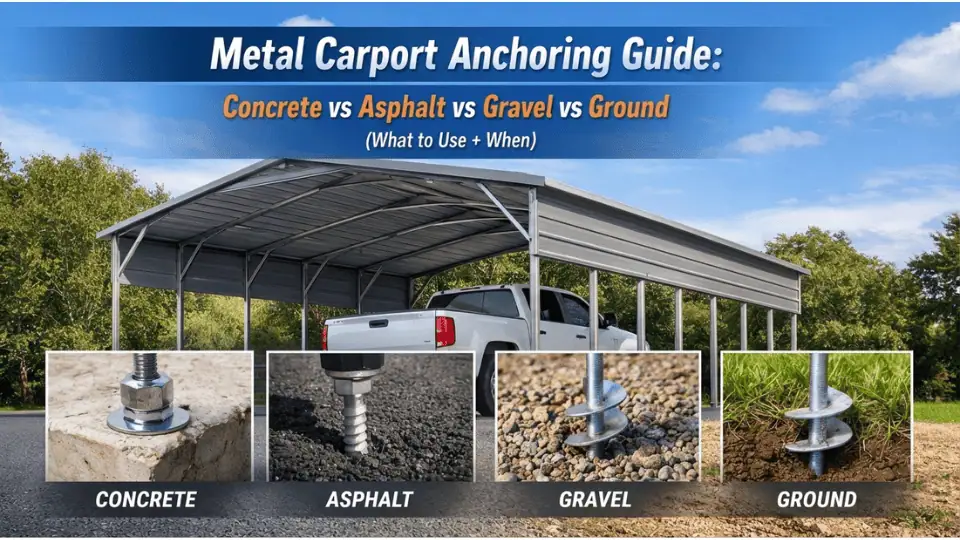 Metal Carport Anchoring Guide:

Concrete vs Asphalt vs Gravel vs Ground

(What to Use + When)

CONCRETE

ASPHALT

GRAVEL

GROUND